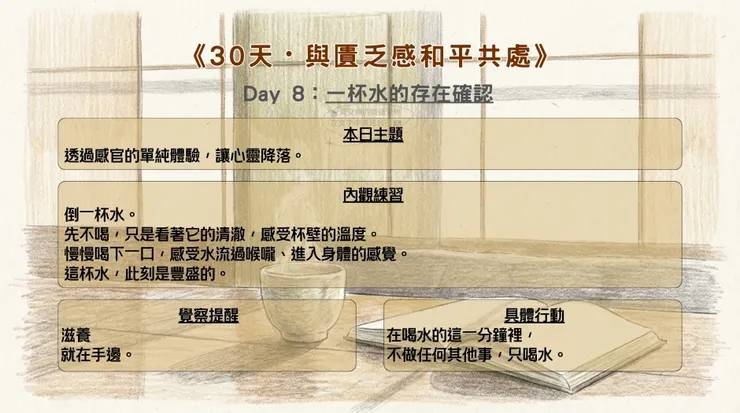 《30天・與匱乏感和平共處》

Day 8：一杯水的存在確認

本日主題

透過感官的單純體驗，讓心靈降落。

內觀練習

倒一杯水。
先不喝，只是看著它的清澈，感受杯壁的溫度。
慢慢喝下一口，感受水流過喉嚨、進入身體的感覺。
這杯水，此刻是豐盛的。

覺察提醒

滋養
就在手邊。

具體行動

在喝水的這一分鐘裡，
不做任何其他事，只喝水。